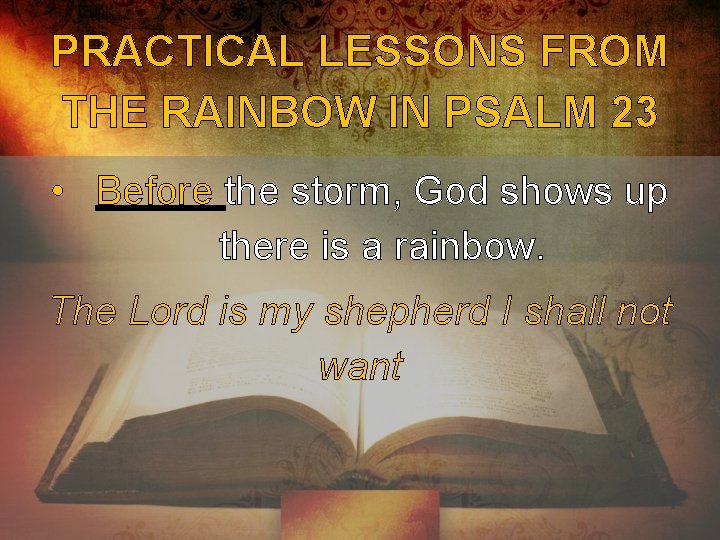 PRACTICAL LESSONS FROM THE RAINBOW IN PSALM 23

• Before the storm, God shows up there is a rainbow.

The Lord is my shepherd I shall not want